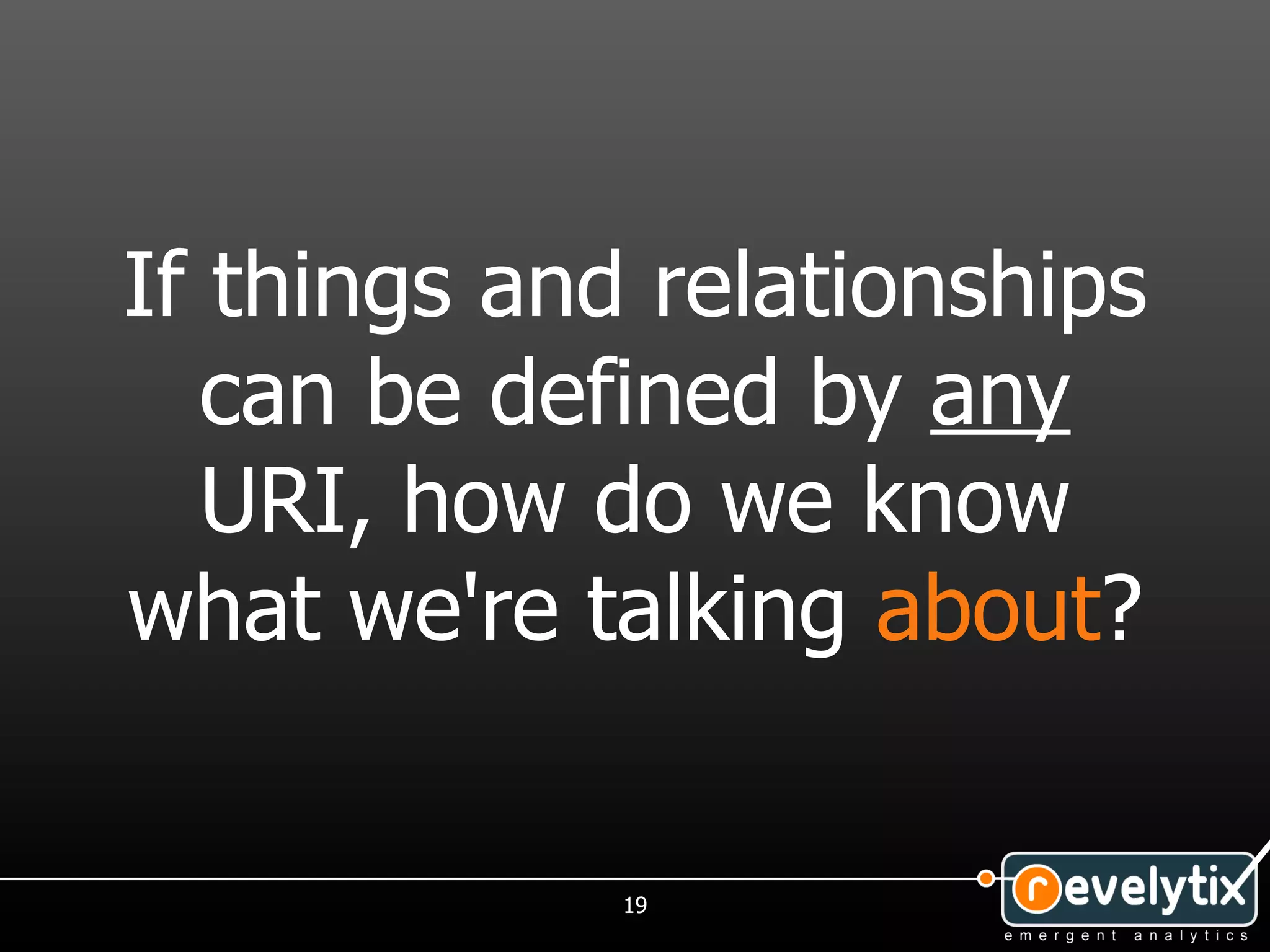 If things and relationships can be defined by any URI, how do we know what we're talking about?

19

revelytix
emergent analytics